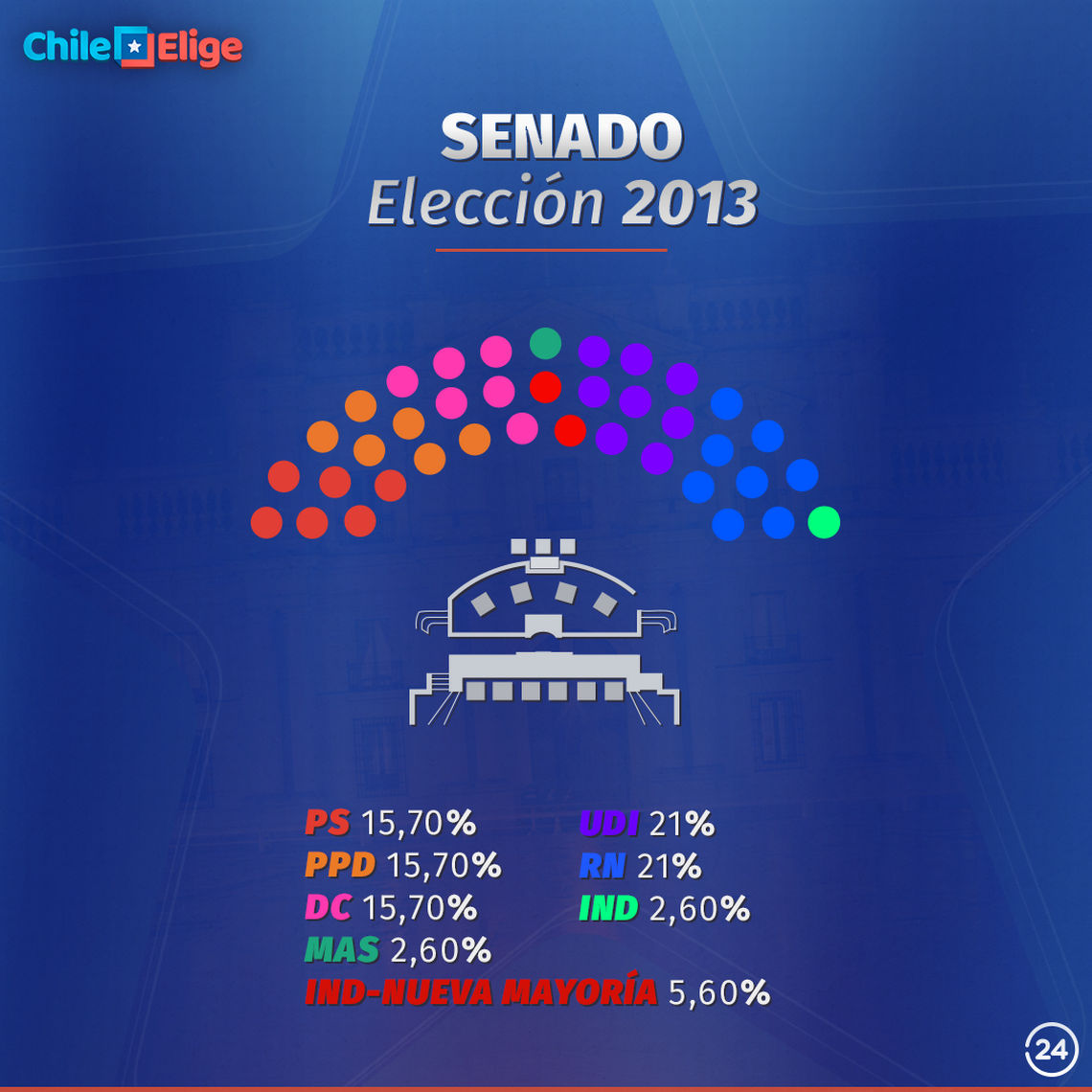 Chile Elige

SENADO
Elección 2013

PS 15,70%
PPD 15,70%
DC 15,70%
MAS 2,60%
IND-NUEVA MAYORÍA 5,60%

UDI 21%
RN 21%
IND 2,60%

24